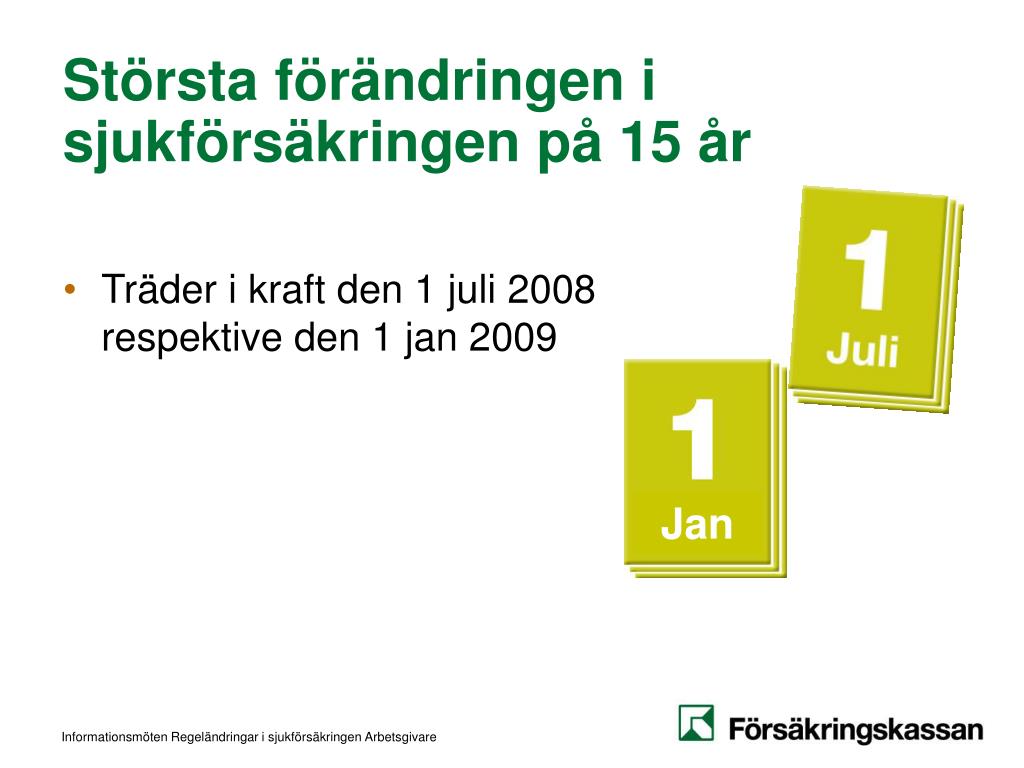 Största förändringen i sjukförsäkringen på 15 år

• Träder i kraft den 1 juli 2008 respektive den 1 jan 2009

1
Juli

1
Jan

Informationsmöten Regeländringar i sjukförsäkringen Arbetsgivare

Försäkringskassan